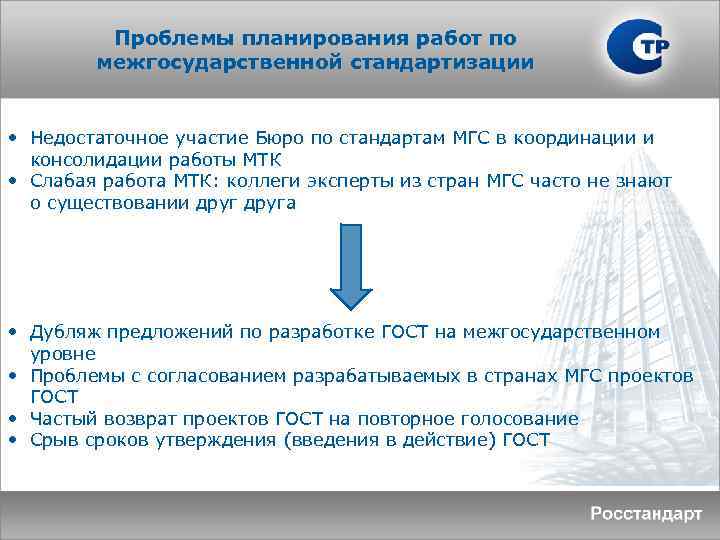 Проблемы планирования работ по межгосударственной стандартизации

СТР

• Недостаточное участие Бюро по стандартам МГС в координации и консолидации работы МТК
• Слабая работа МТК: коллеги эксперты из стран МГС часто не знают о существовании друг друга

• Дубляж предложений по разработке ГОСТ на межгосударственном уровне
• Проблемы с согласованием разрабатываемых в странах МГС проектов ГОСТ
• Частый возврат проектов ГОСТ на повторное голосование
• Срыв сроков утверждения (введения в действие) ГОСТ

Росстандарт